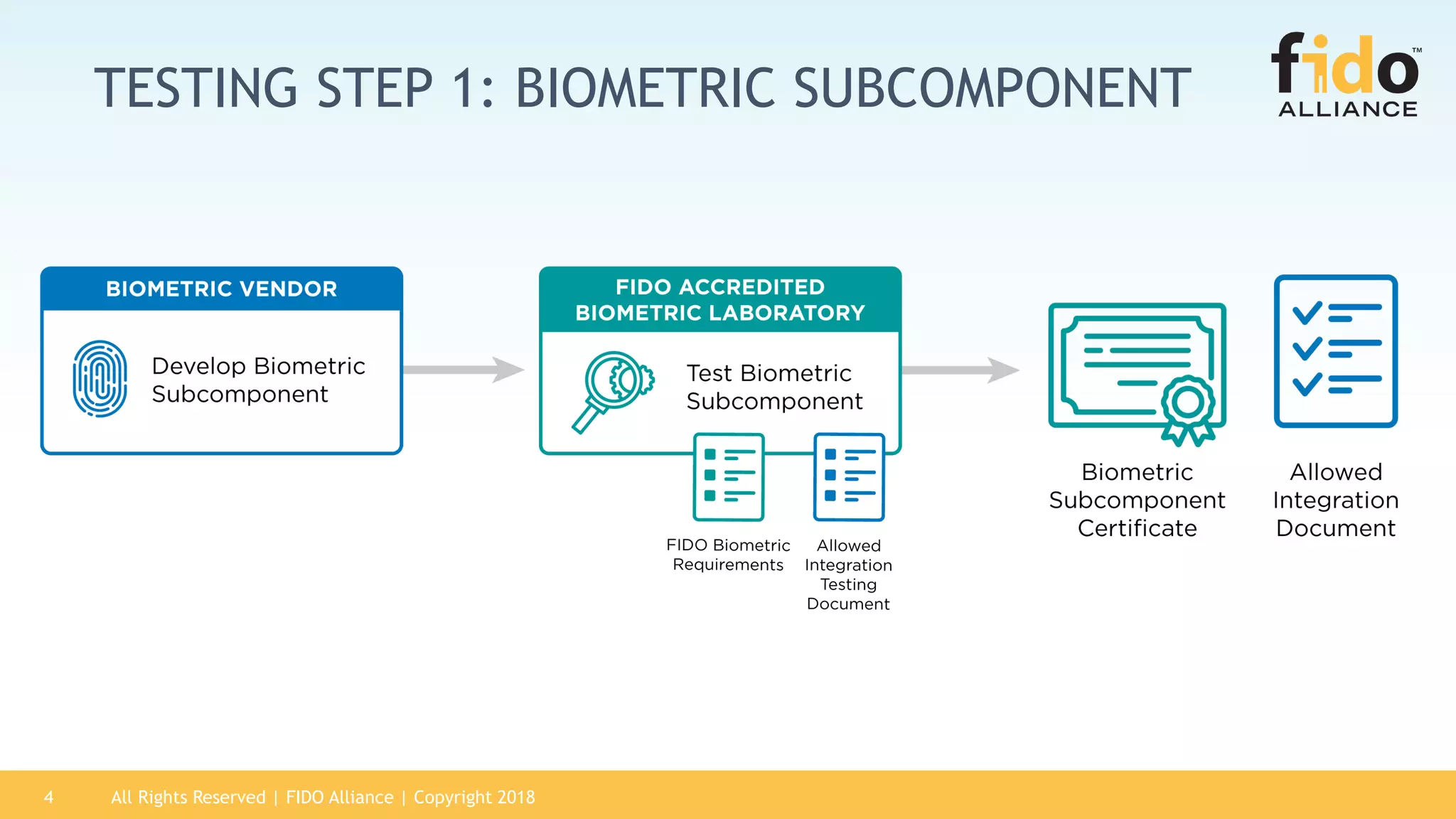 TESTING STEP 1: BIOMETRIC SUBCOMPONENT

fido™ ALLIANCE

BIOMETRIC VENDOR

Develop Biometric Subcomponent

FIDO ACCREDITED BIOMETRIC LABORATORY

Test Biometric Subcomponent

FIDO Biometric Requirements

Allowed Integration Testing Document

Biometric Subcomponent Certificate

Allowed Integration Document

4 All Rights Reserved | FIDO Alliance | Copyright 2018